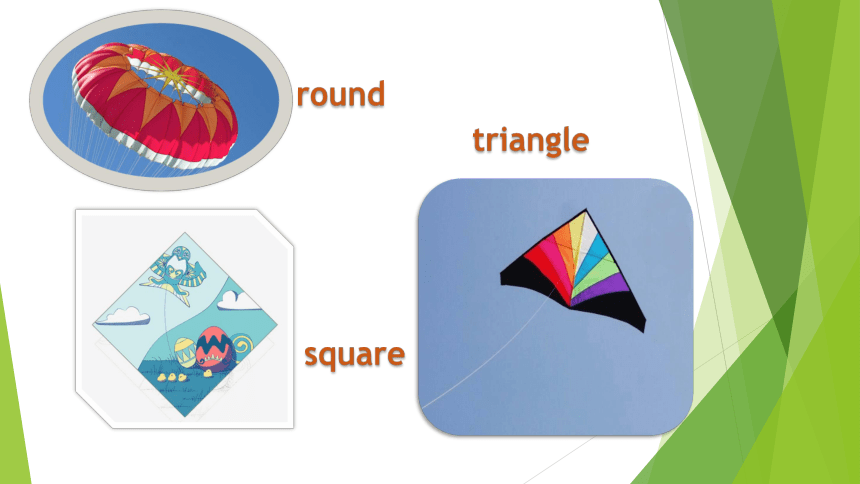 round

triangle

square